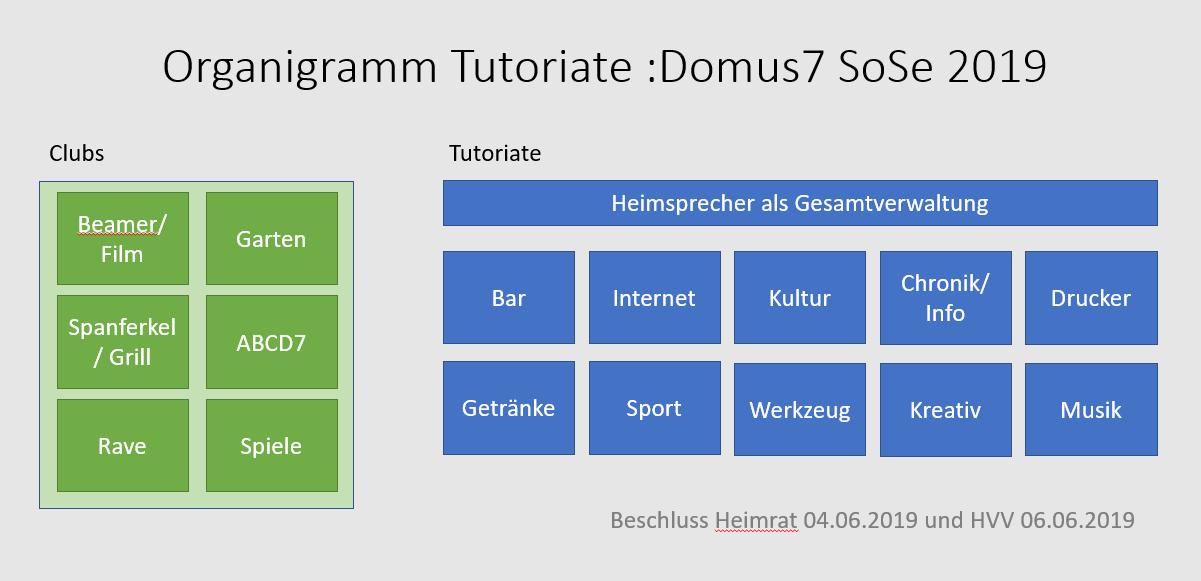 Organigramm Tutoriate :Domus7 SoSe 2019

Clubs

Beamer/ Film

Garten

Spanferkel / Grill

ABCD7

Rave

Spiele

Tutoriate

Heimsprecher als Gesamtverwaltung

Bar

Internet

Kultur

Chronik/ Info

Drucker

Getränke

Sport

Werkzeug

Kreativ

Musik

Beschluss Heimrat 04.06.2019 und HVV 06.06.2019